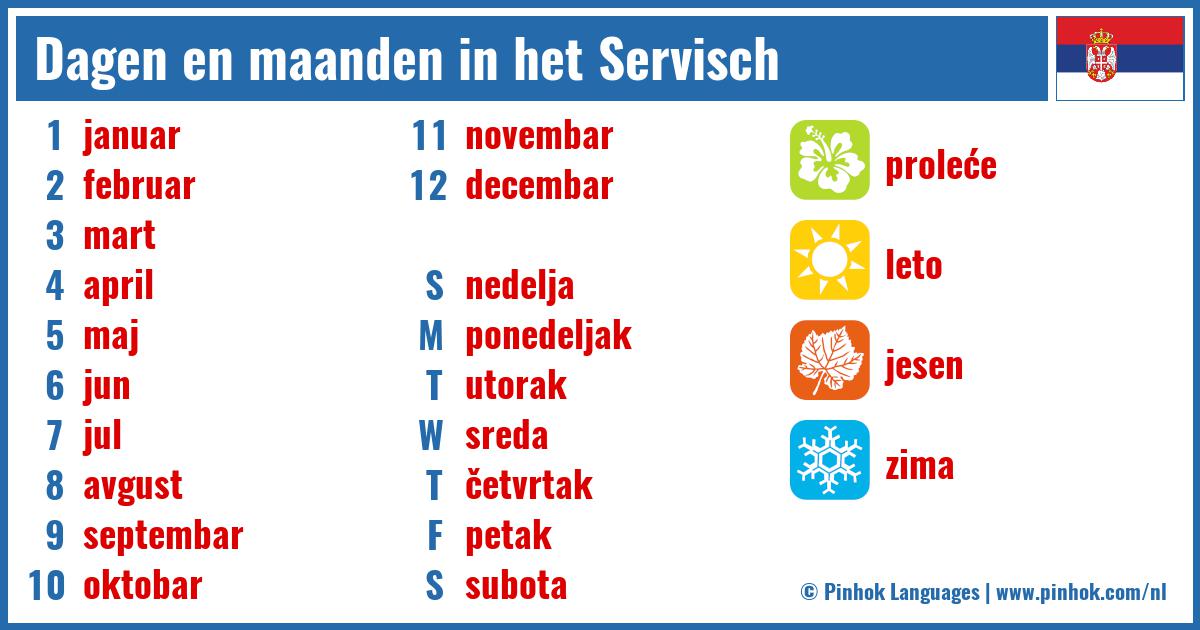 Dagen en maanden in het Servisch

1 januar
2 februar
3 mart
4 april
5 maj
6 jun
7 jul
8 avgust
9 septembar
10 oktobar
11 novembar
12 decembar

S nedelja
M ponedeljak
T utorak
W sreda
T četvrtak
F petak
S subota

proleće
leto
jesen
zima

© Pinhok Languages | www.pinhok.com/nl